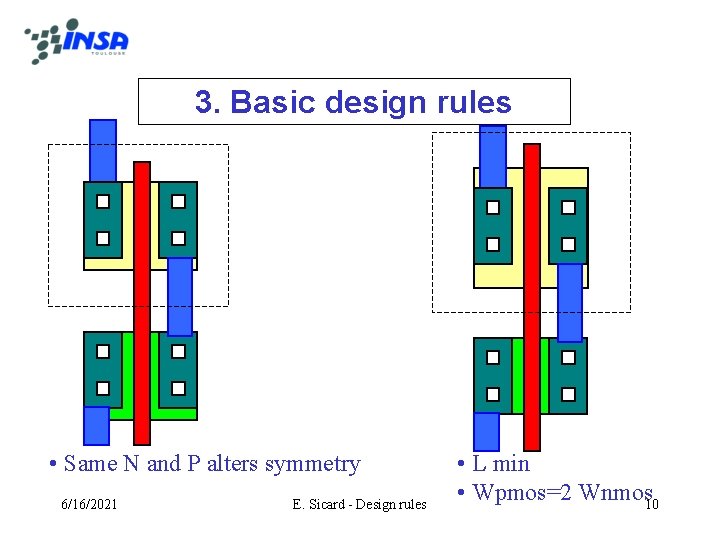 INSA
TOULOUSE

3. Basic design rules

• Same N and P alters symmetry

• L min
• Wpmos=2 Wnmos

6/16/2021

E. Sicard - Design rules

10